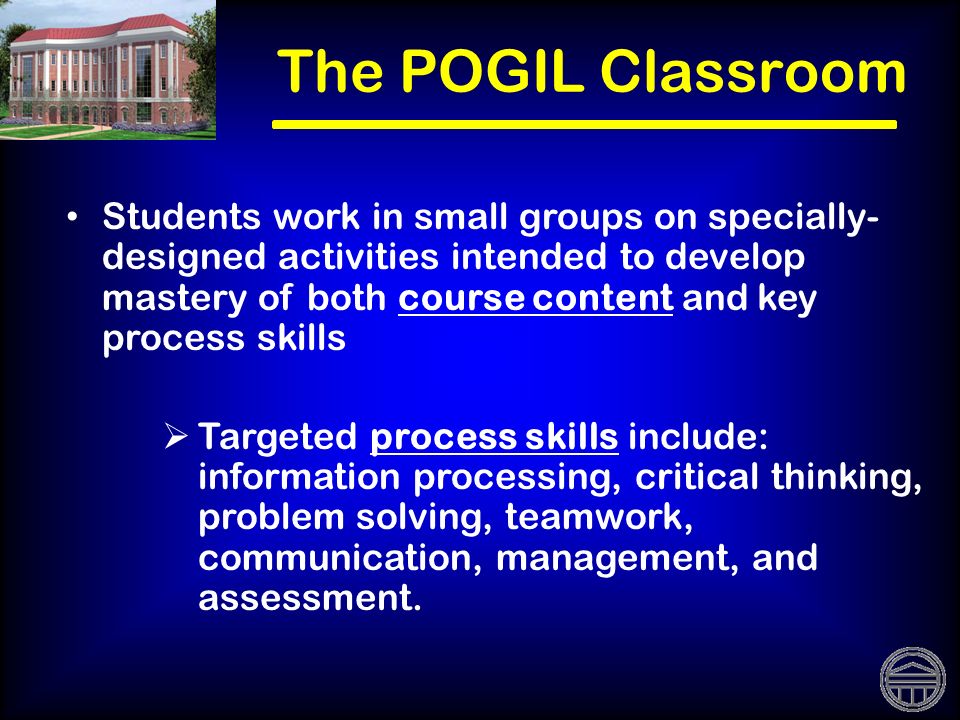 The POGIL Classroom

• Students work in small groups on specially-designed activities intended to develop mastery of both course content and key process skills

➢ Targeted process skills include: information processing, critical thinking, problem solving, teamwork, communication, management, and assessment.